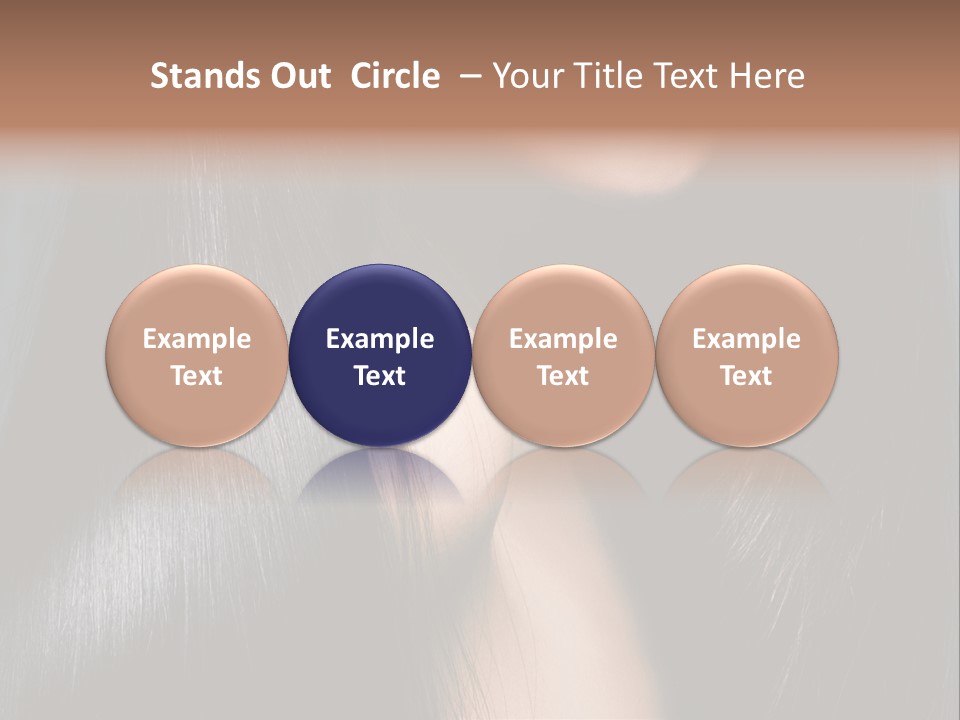 Stands Out Circle – Your Title Text Here

Example Text

Example Text

Example Text

Example Text